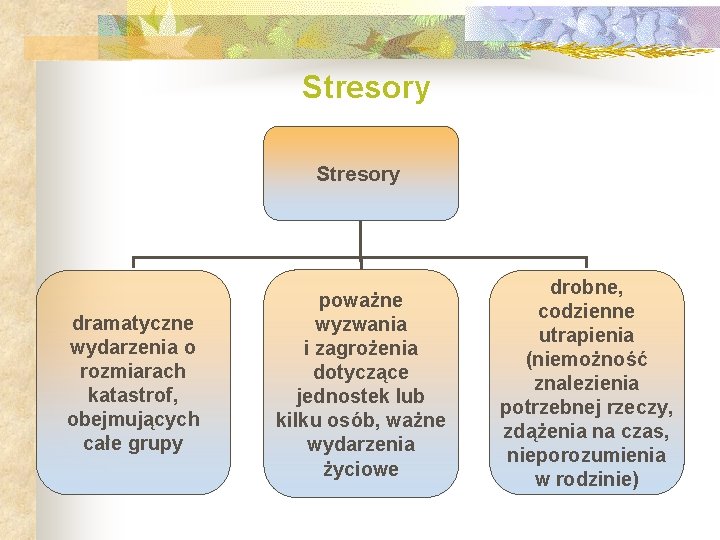 Stresory

Stresory

dramatyczne wydarzenia o rozmiarach katastrof, obejmujących całe grupy

poważne wyzwania i zagrożenia dotyczące jednostek lub kilku osób, ważne wydarzenia życiowe

drobne, codzienne utrapienia (niemożność znalezienia potrzebnej rzeczy, zdążenia na czas, nieporozumienia w rodzinie)